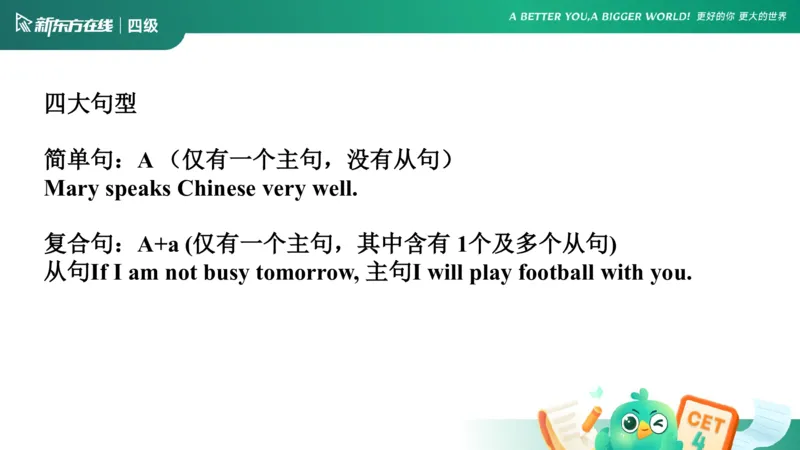 新东方在线 | 四级

A BETTER YOU,A BIGGER WORLD! 更好的你 更大的世界

四大句型

简单句：A （仅有一个主句，没有从句）
Mary speaks Chinese very well.

复合句：A+a (仅有一个主句，其中含有 1个及多个从句)
从句If I am not busy tomorrow, 主句I will play football with you.

CET 4